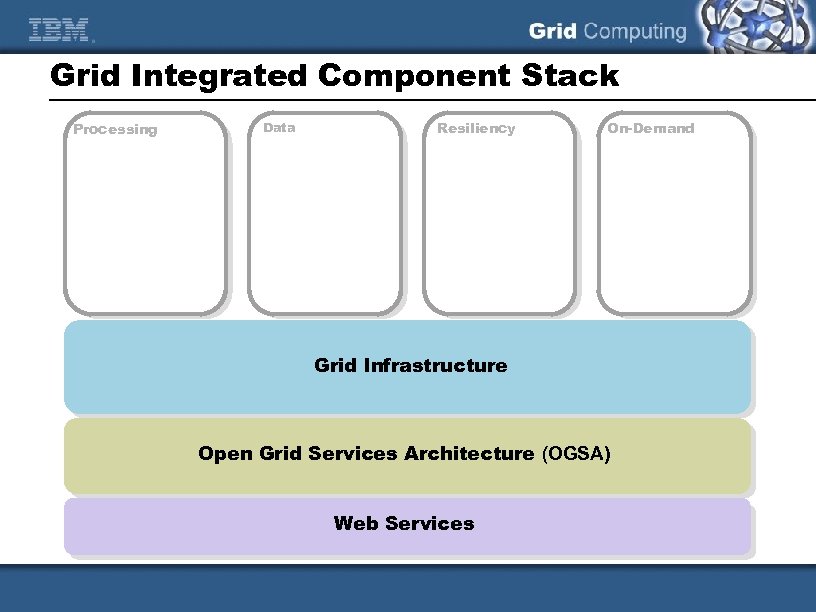 IBM

Grid Computing

Grid Integrated Component Stack

Processing

Data

Resiliency

On-Demand

Grid Infrastructure

Open Grid Services Architecture (OGSA)

Web Services